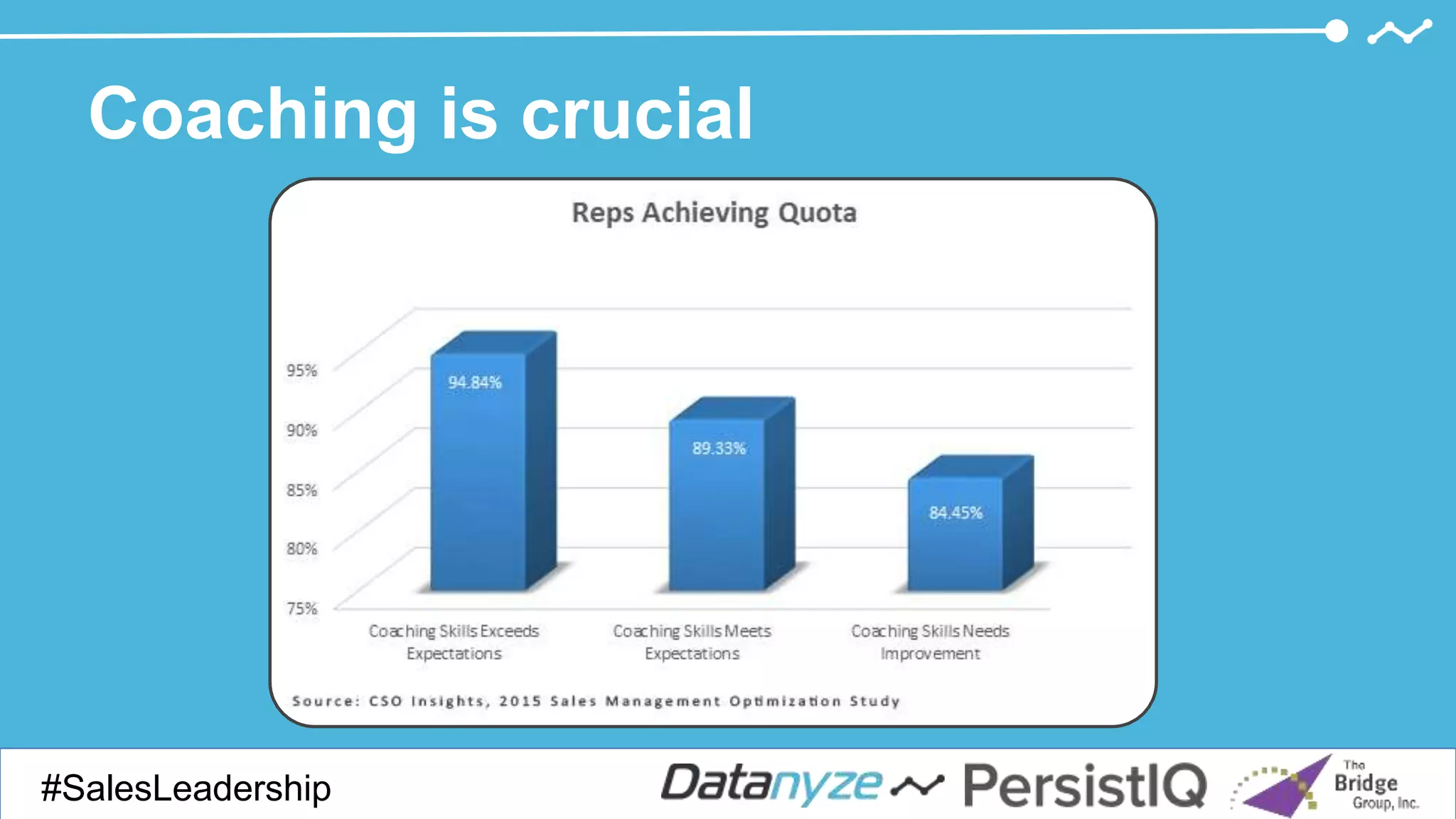 Coaching is crucial

Reps Achieving Quota

95%
90%
85%
80%
75%

94.84%
89.33%
84.45%

Coaching Skills Exceeds Expectations
Coaching Skills Meets Expectations
Coaching Skills Needs Improvement

Source: CSO Insights, 2015 Sales Management Optimization Study

#SalesLeadership

Datanyze PersistIQ The Bridge Group, Inc.